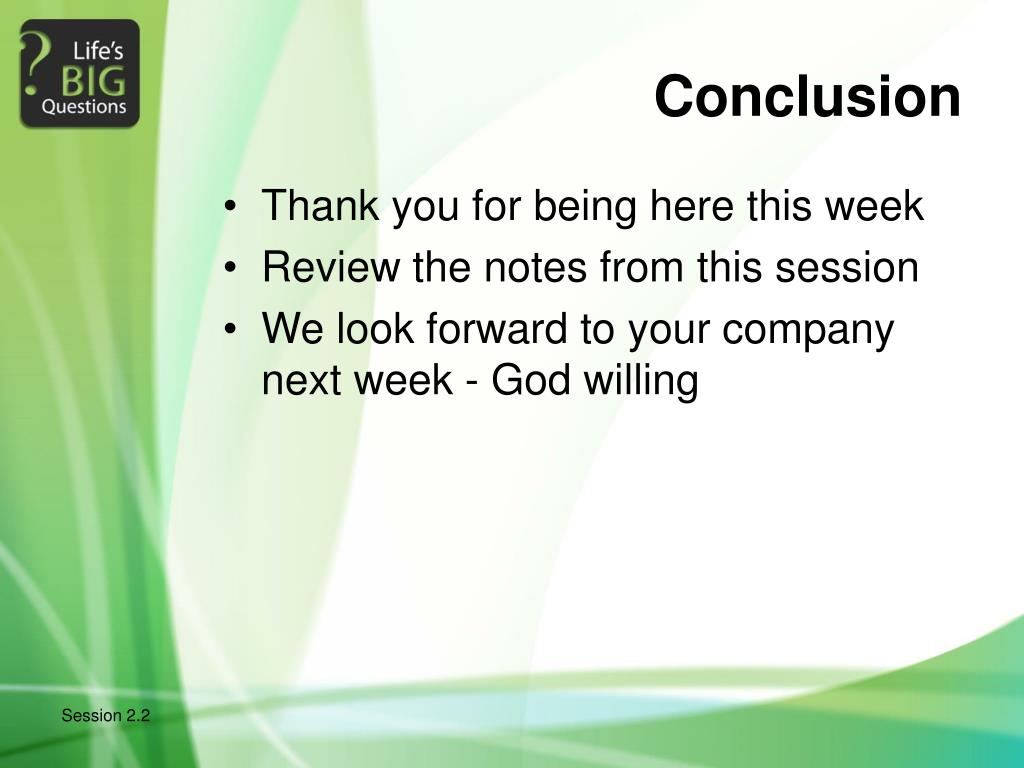 ? Life's BIG Questions

Conclusion

• Thank you for being here this week
• Review the notes from this session
• We look forward to your company next week - God willing

Session 2.2